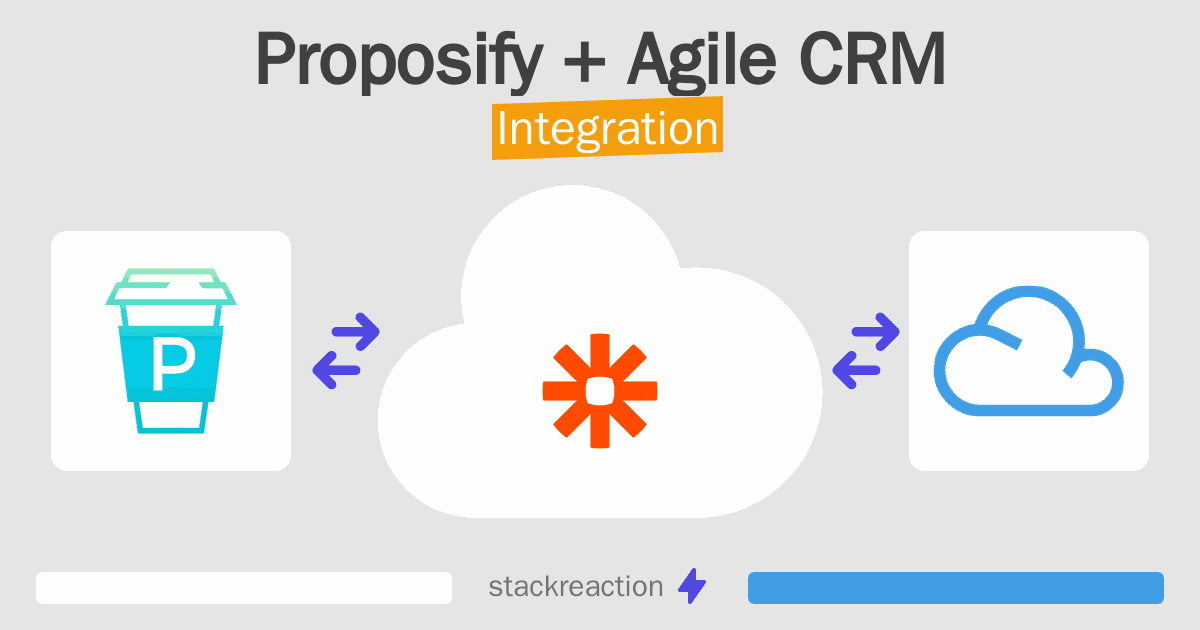 Proposify + Agile CRM
Integration

P

stackreaction